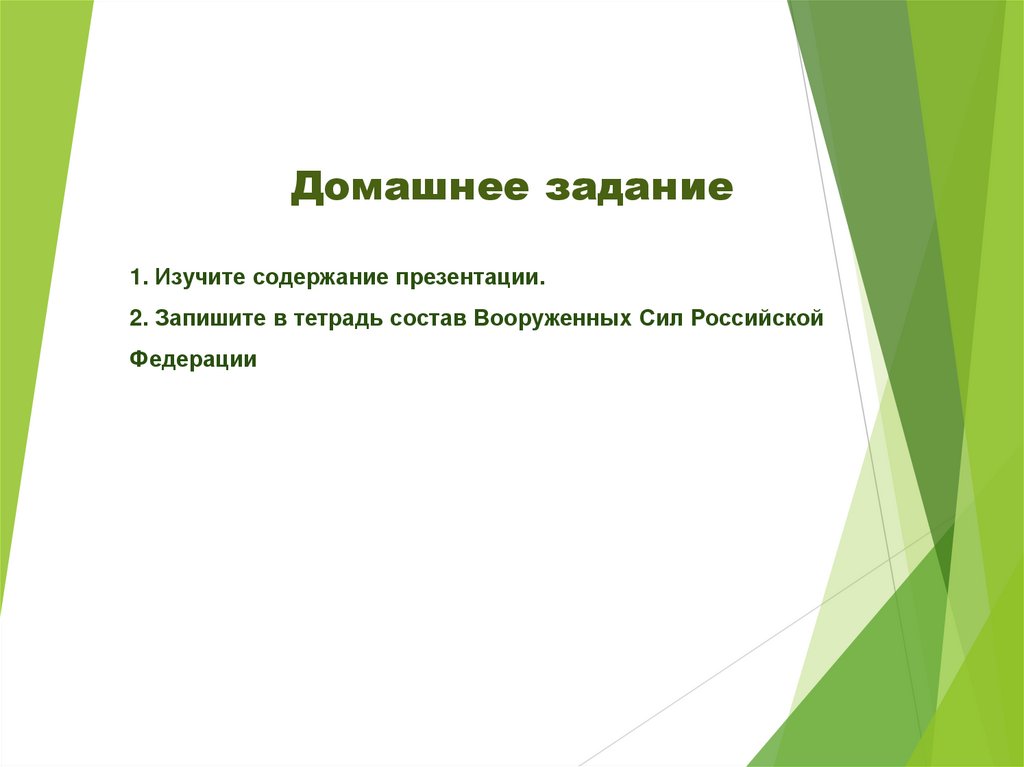 Домашнее задание

1. Изучите содержание презентации.

2. Запишите в тетрадь состав Вооруженных Сил Российской Федерации